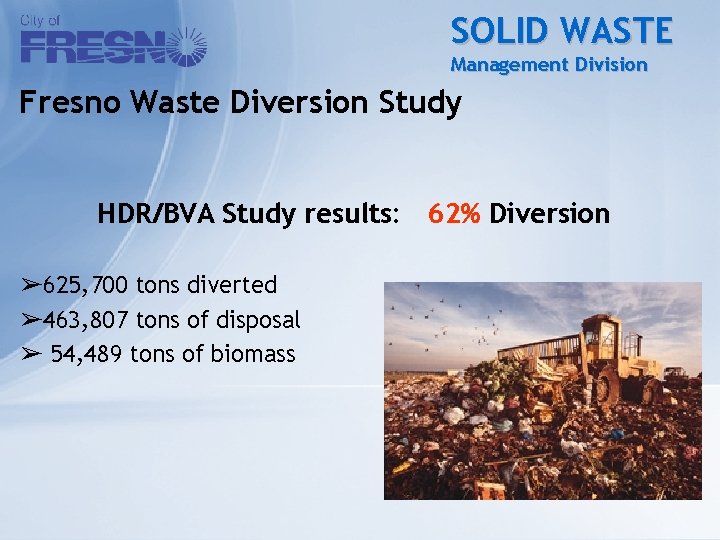 City of
FRESNO

SOLID WASTE
Management Division

Fresno Waste Diversion Study

HDR/BVA Study results: 62% Diversion

➢625,700 tons diverted
➢463,807 tons of disposal
➢ 54,489 tons of biomass